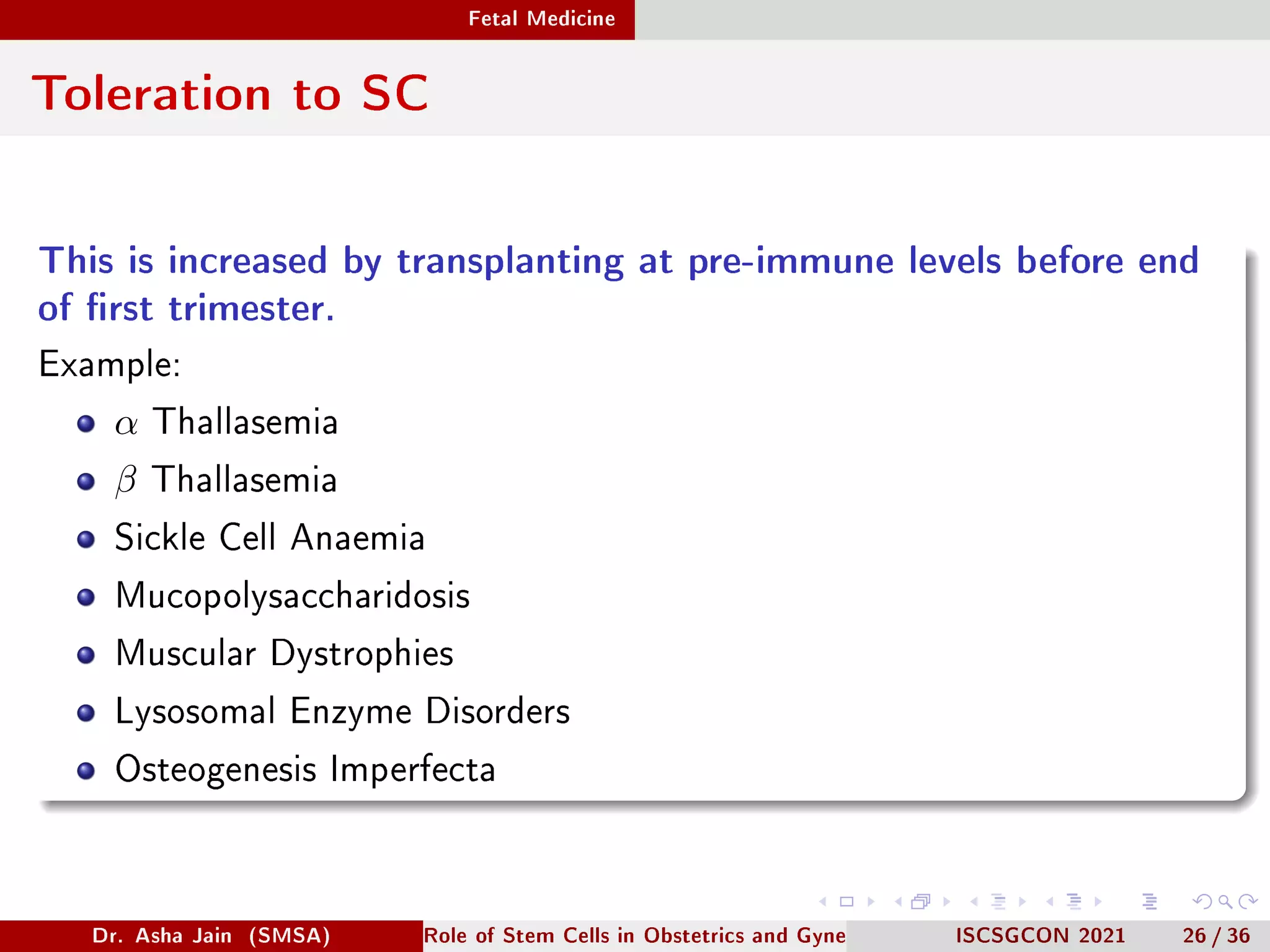 Fetal Medicine

Toleration to SC

This is increased by transplanting at pre-immune levels before end of first trimester.

Example:

- $\alpha$ Thallasemia
- $\beta$ Thallasemia
- Sickle Cell Anaemia
- Mucopolysaccharidosis
- Muscular Dystrophies
- Lysosomal Enzyme Disorders
- Osteogenesis Imperfecta

Dr. Asha Jain (SMSA) Role of Stem Cells in Obstetrics and Gyne ISCSGCON 2021 26 / 36